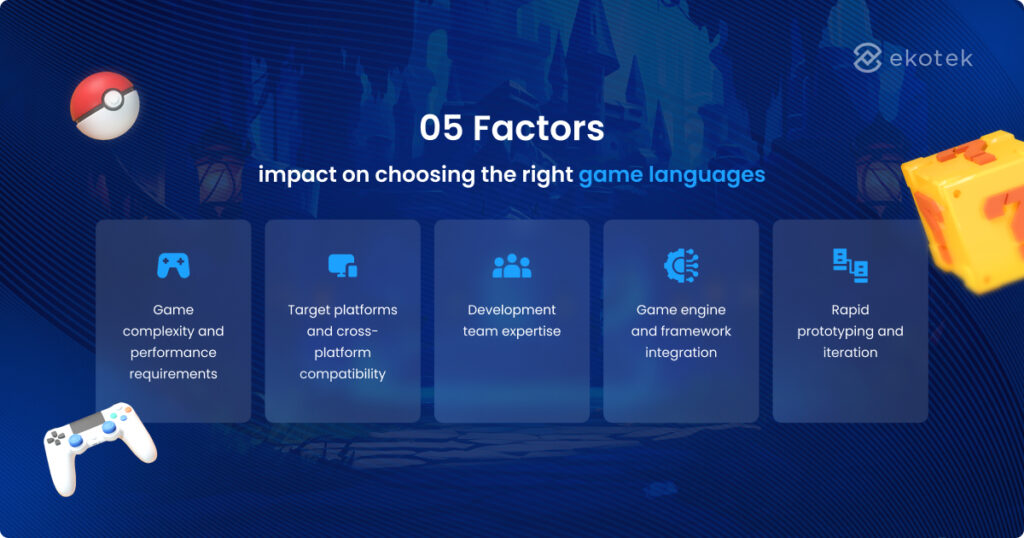 ekotek

05 Factors

impact on choosing the right game languages

Game complexity and performance requirements

Target platforms and cross-platform compatibility

Development team expertise

Game engine and framework integration

Rapid prototyping and iteration